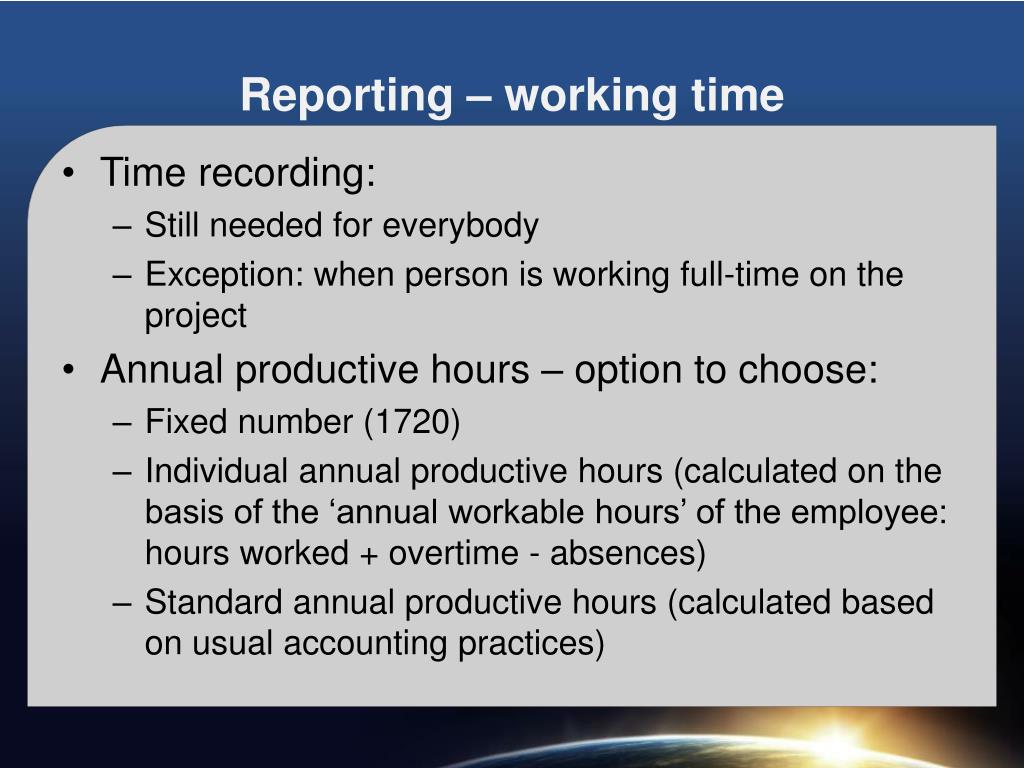 Reporting – working time

• Time recording:
– Still needed for everybody
– Exception: when person is working full-time on the project

• Annual productive hours – option to choose:
– Fixed number (1720)
– Individual annual productive hours (calculated on the basis of the ‘annual workable hours’ of the employee: hours worked + overtime - absences)
– Standard annual productive hours (calculated based on usual accounting practices)